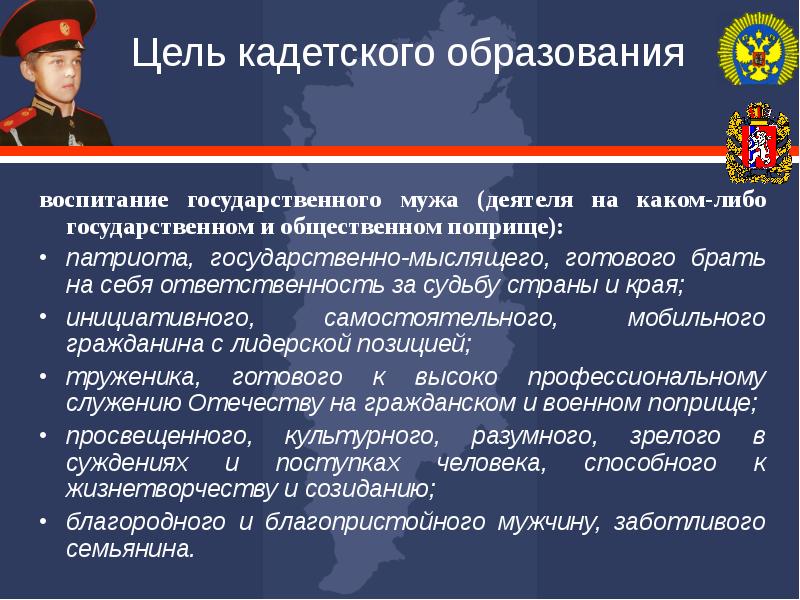 Цель кадетского образования

воспитание государственного мужа (деятеля на каком-либо государственном и общественном поприще):

• патриота, государственно-мыслящего, готового брать на себя ответственность за судьбу страны и края;
• инициативного, самостоятельного, мобильного гражданина с лидерской позицией;
• труженика, готового к высоко профессиональному служению Отечеству на гражданском и военном поприще;
• просвещенного, культурного, разумного, зрелого в суждениях и поступках человека, способного к жизнетворчеству и созиданию;
• благородного и благопристойного мужчину, заботливого семьянина.